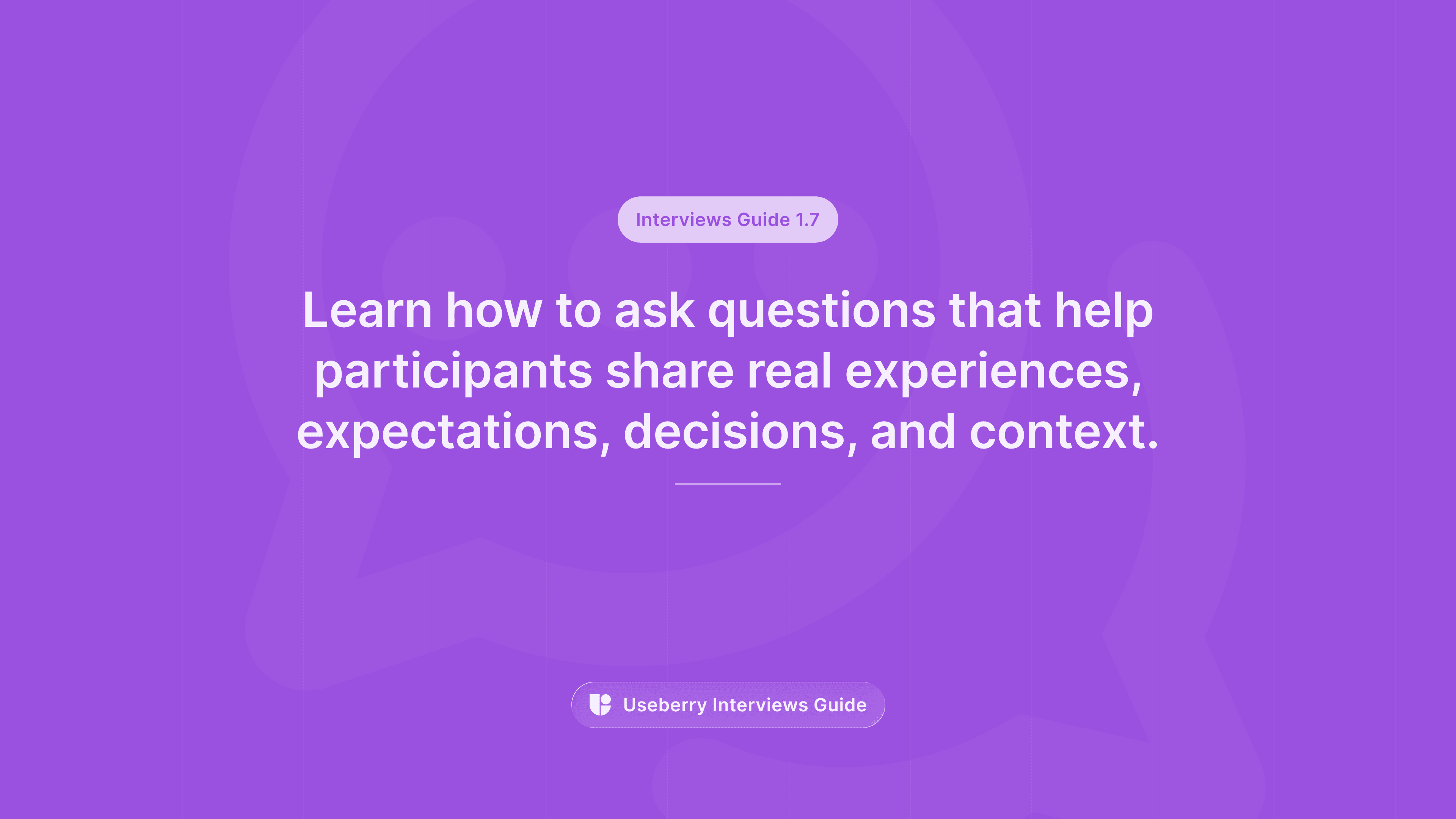 Interviews Guide 1.7

Learn how to ask questions that help participants share real experiences, expectations, decisions, and context.

Useberry Interviews Guide